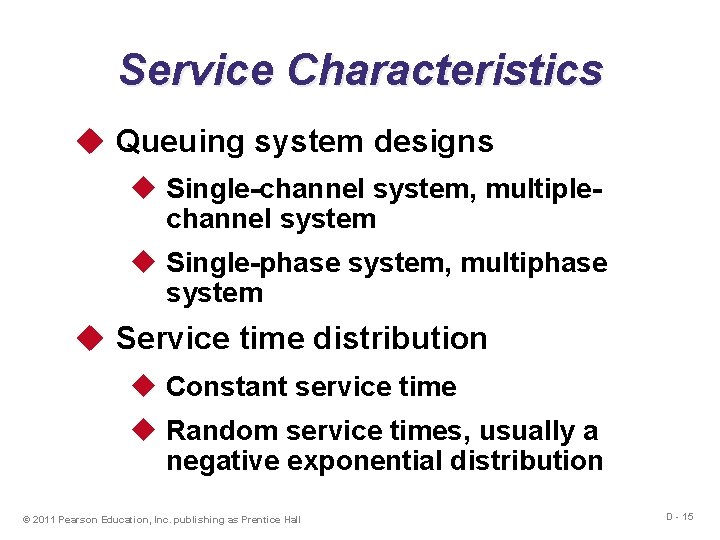 Service Characteristics

◆ Queuing system designs

◆ Single-channel system, multiple-channel system

◆ Single-phase system, multiphase system

◆ Service time distribution

◆ Constant service time

◆ Random service times, usually a negative exponential distribution

© 2011 Pearson Education, Inc. publishing as Prentice Hall

D - 15